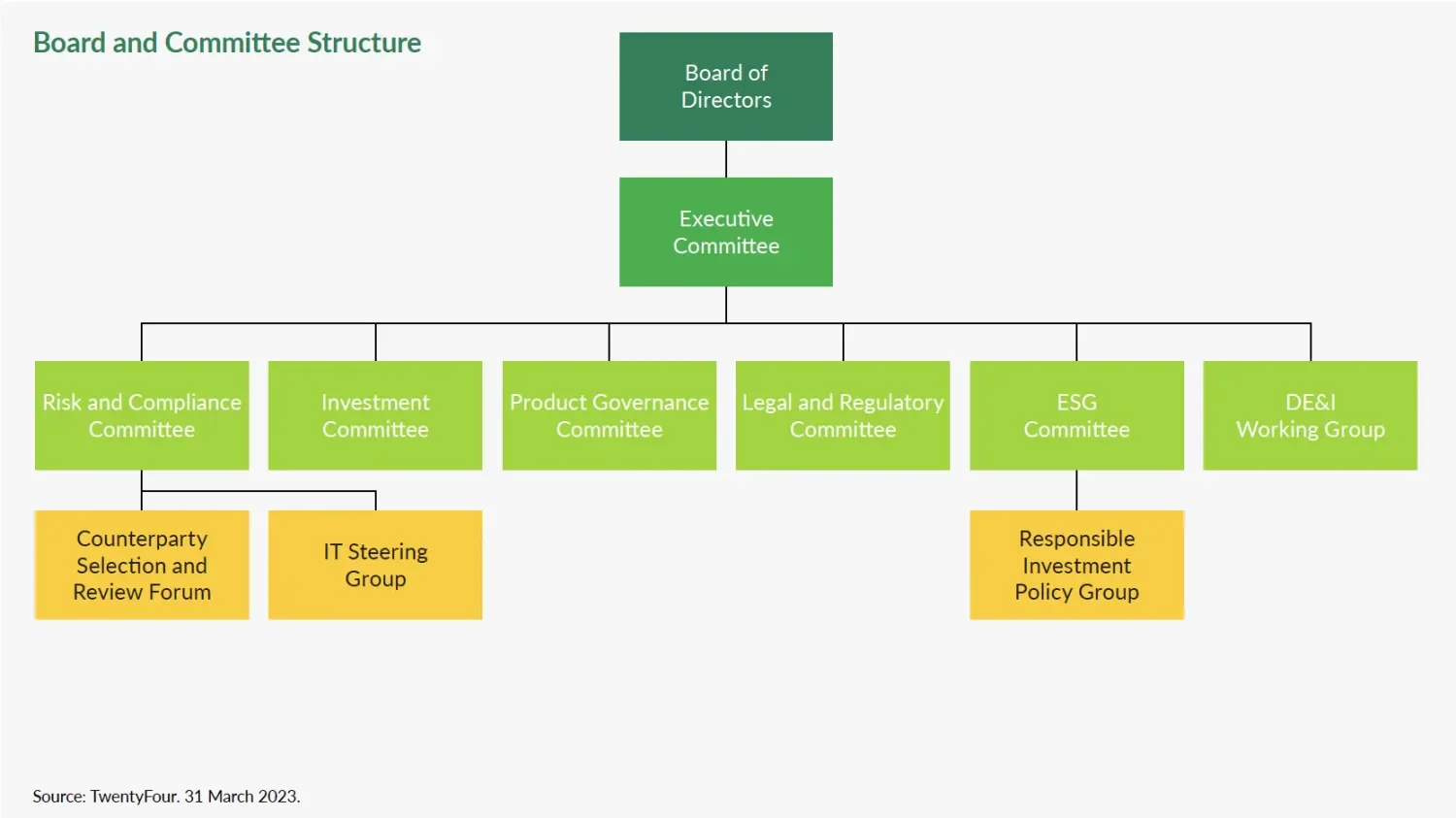 Board and Committee Structure

Board of Directors

Executive Committee

Risk and Compliance Committee

Investment Committee

Product Governance Committee

Legal and Regulatory Committee

ESG Committee

DE&I Working Group

Counterparty Selection and Review Forum

IT Steering Group

Responsible Investment Policy Group

Source: TwentyFour. 31 March 2023.